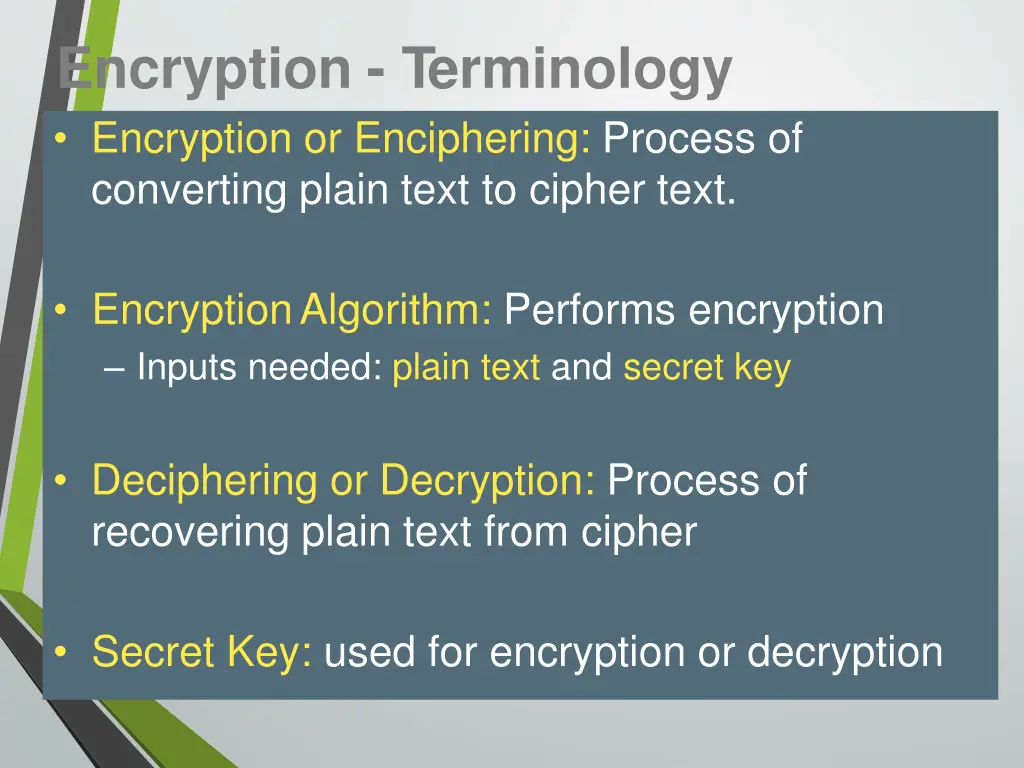 Encryption - Terminology

• Encryption or Enciphering: Process of converting plain text to cipher text.

• Encryption Algorithm: Performs encryption
– Inputs needed: plain text and secret key

• Deciphering or Decryption: Process of recovering plain text from cipher

• Secret Key: used for encryption or decryption